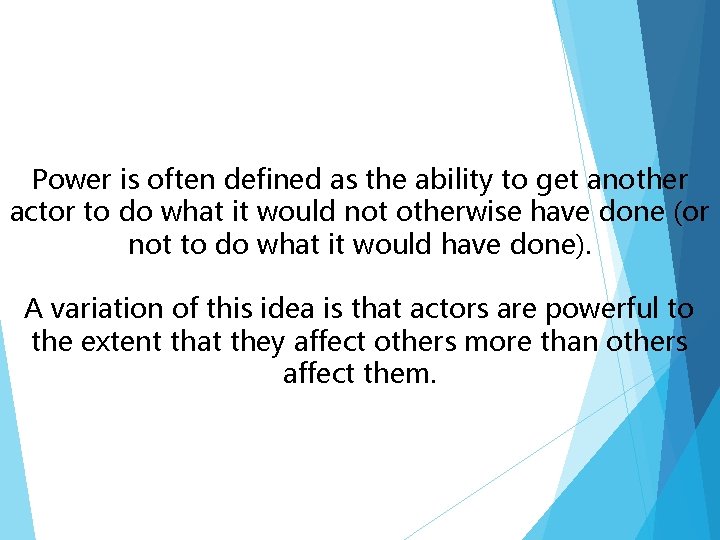 Power is often defined as the ability to get another actor to do what it would not otherwise have done (or not to do what it would have done).

A variation of this idea is that actors are powerful to the extent that they affect others more than others affect them.